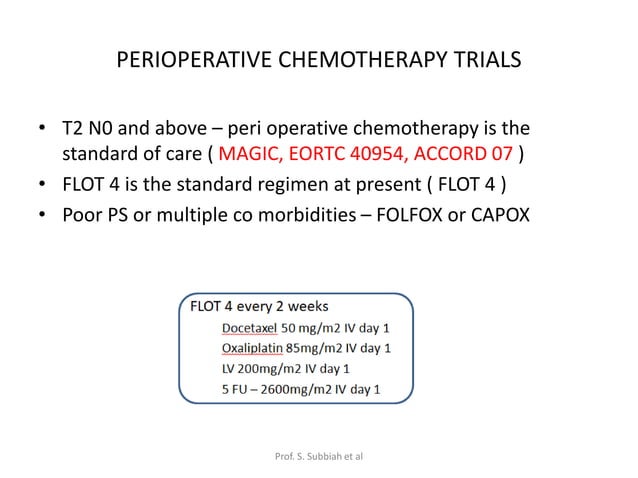 PERIOPERATIVE CHEMOTHERAPY TRIALS

• T2 N0 and above – peri operative chemotherapy is the standard of care ( MAGIC, EORTC 40954, ACCORD 07 )
• FLOT 4 is the standard regimen at present ( FLOT 4 )
• Poor PS or multiple co morbidities – FOLFOX or CAPOX

FLOT 4 every 2 weeks
Docetaxel 50 mg/m2 IV day 1
Oxaliplatin 85mg/m2 IV day 1
LV 200mg/m2 IV day 1
5 FU – 2600mg/m2 IV day 1

Prof. S. Subbiah et al